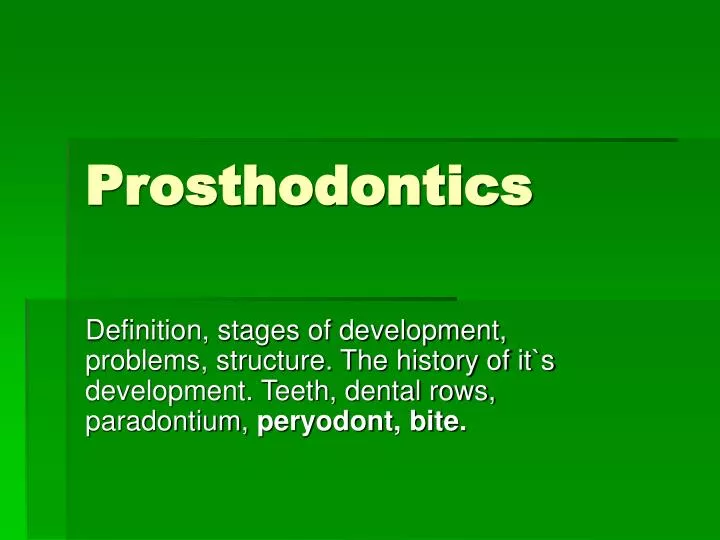 Prosthodontics

Definition, stages of development, problems, structure. The history of it`s development. Teeth, dental rows, paradontium, peryodont, bite.